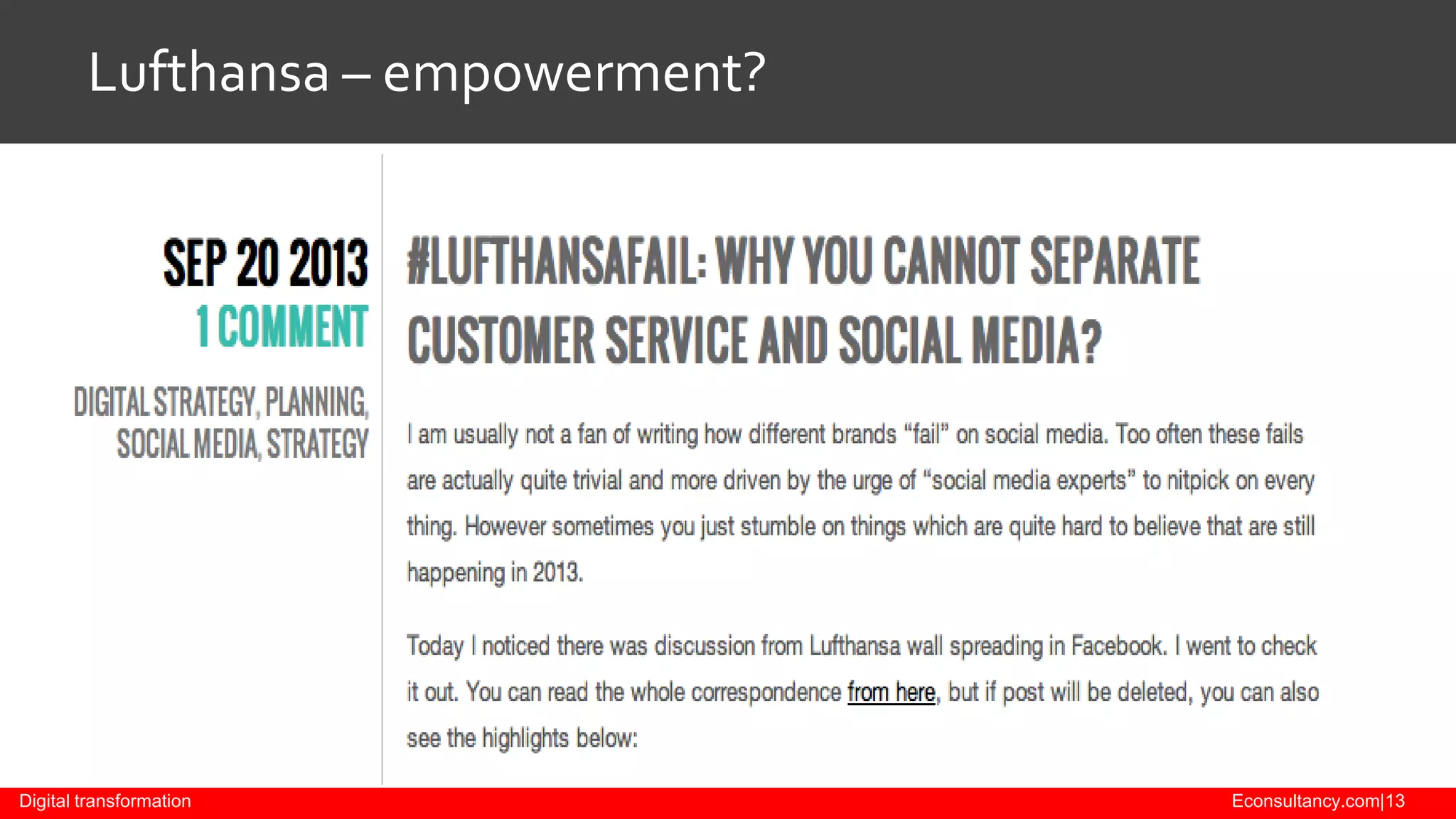 Lufthansa – empowerment?

SEP 20 2013
1 COMMENT

DIGITAL STRATEGY, PLANNING, SOCIAL MEDIA, STRATEGY

#LUFTHANSAFAIL: WHY YOU CANNOT SEPARATE CUSTOMER SERVICE AND SOCIAL MEDIA?

I am usually not a fan of writing how different brands "fail" on social media. Too often these fails are actually quite trivial and more driven by the urge of "social media experts" to nitpick on every thing. However sometimes you just stumble on things which are quite hard to believe that are still happening in 2013.

Today I noticed there was discussion from Lufthansa wall spreading in Facebook. I went to check it out. You can read the whole correspondence from here, but if post will be deleted, you can also see the highlights below:

Digital transformation

Econsultancy.com|13